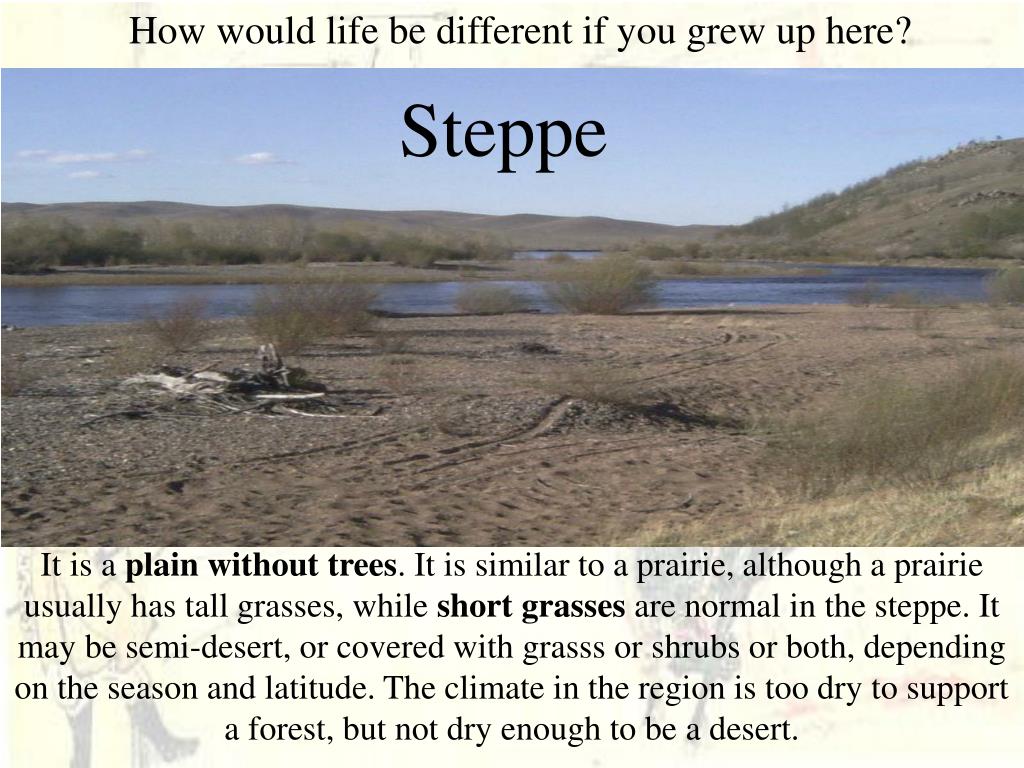 How would life be different if you grew up here?

Steppe

It is a plain without trees. It is similar to a prairie, although a prairie usually has tall grasses, while short grasses are normal in the steppe. It may be semi-desert, or covered with grasss or shrubs or both, depending on the season and latitude. The climate in the region is too dry to support a forest, but not dry enough to be a desert.